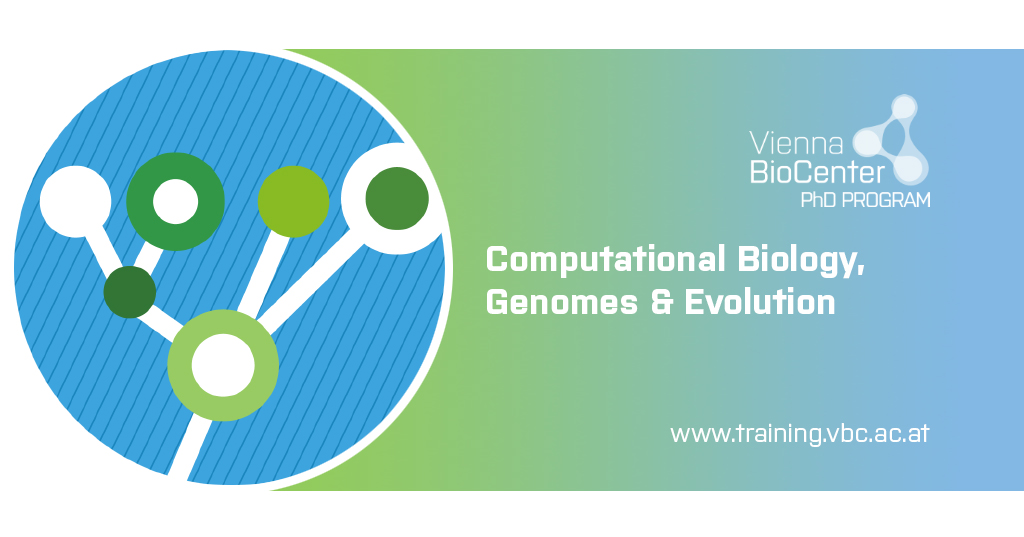 Vienna
BioCenter
PhD PROGRAM

Computational Biology, Genomes & Evolution

www.training.vbc.ac.at